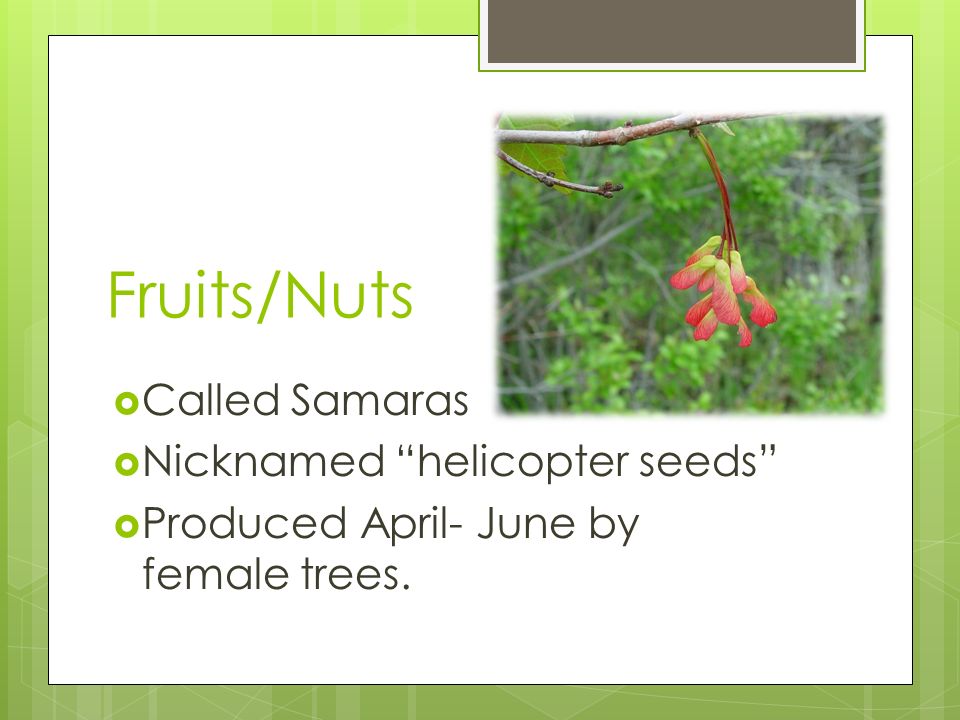 Fruits/Nuts

Called Samaras
Nicknamed “helicopter seeds”
Produced April- June by female trees.